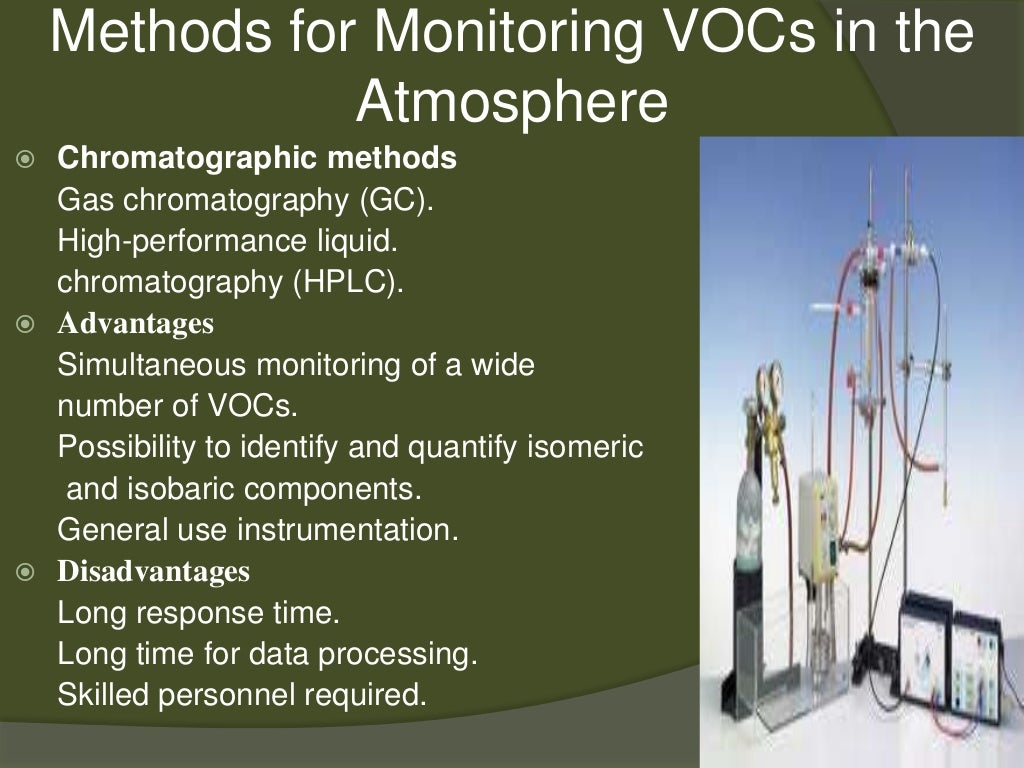 Methods for Monitoring VOCs in the Atmosphere

Chromatographic methods
Gas chromatography (GC).
High-performance liquid.
chromatography (HPLC).

Advantages
Simultaneous monitoring of a wide number of VOCs.
Possibility to identify and quantify isomeric and isobaric components.
General use instrumentation.

Disadvantages
Long response time.
Long time for data processing.
Skilled personnel required.